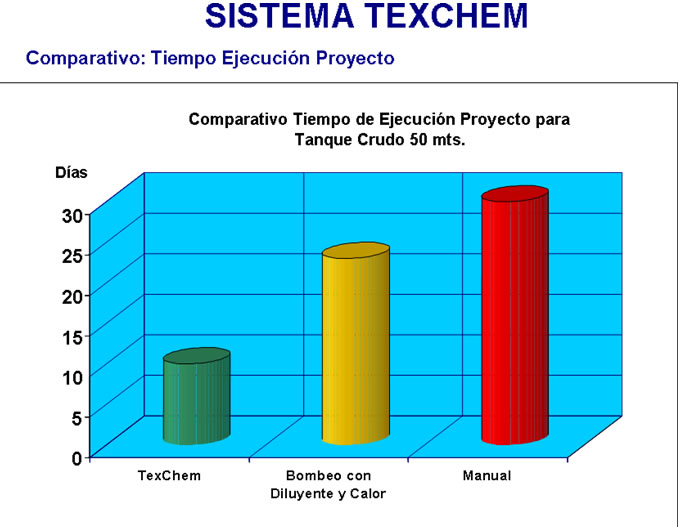 SISTEMA TEXCHEM

Comparativo: Tiempo Ejecución Proyecto

Comparativo Tiempo de Ejecución Proyecto para Tanque Crudo 50 mts.

Días

30
25
20
15
10
5
0

TexChem
Bombeo con Diluyente y Calor
Manual